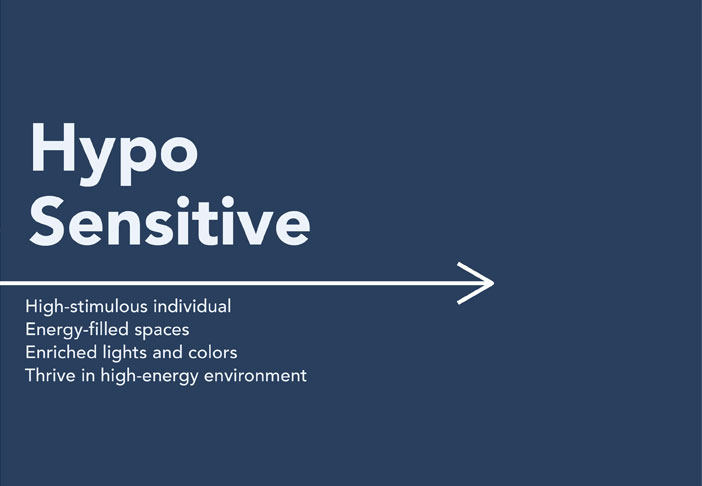 Hypo
Sensitive

High-stimulous individual
Energy-filled spaces
Enriched lights and colors
Thrive in high-energy environment